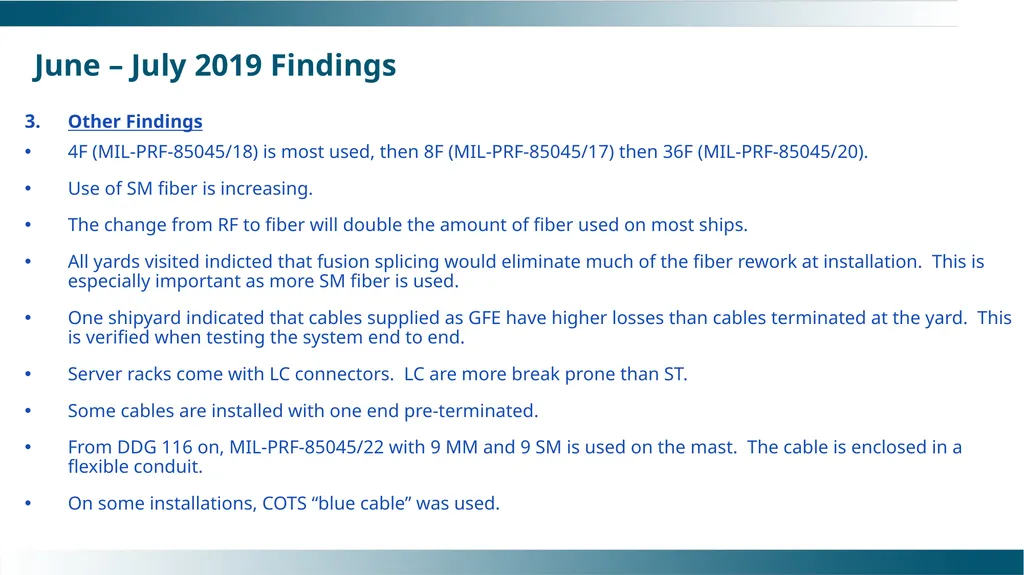 June – July 2019 Findings

3. Other Findings

• 4F (MIL-PRF-85045/18) is most used, then 8F (MIL-PRF-85045/17) then 36F (MIL-PRF-85045/20).

• Use of SM fiber is increasing.

• The change from RF to fiber will double the amount of fiber used on most ships.

• All yards visited indicted that fusion splicing would eliminate much of the fiber rework at installation. This is especially important as more SM fiber is used.

• One shipyard indicated that cables supplied as GFE have higher losses than cables terminated at the yard. This is verified when testing the system end to end.

• Server racks come with LC connectors. LC are more break prone than ST.

• Some cables are installed with one end pre-terminated.

• From DDG 116 on, MIL-PRF-85045/22 with 9 MM and 9 SM is used on the mast. The cable is enclosed in a flexible conduit.

• On some installations, COTS “blue cable” was used.